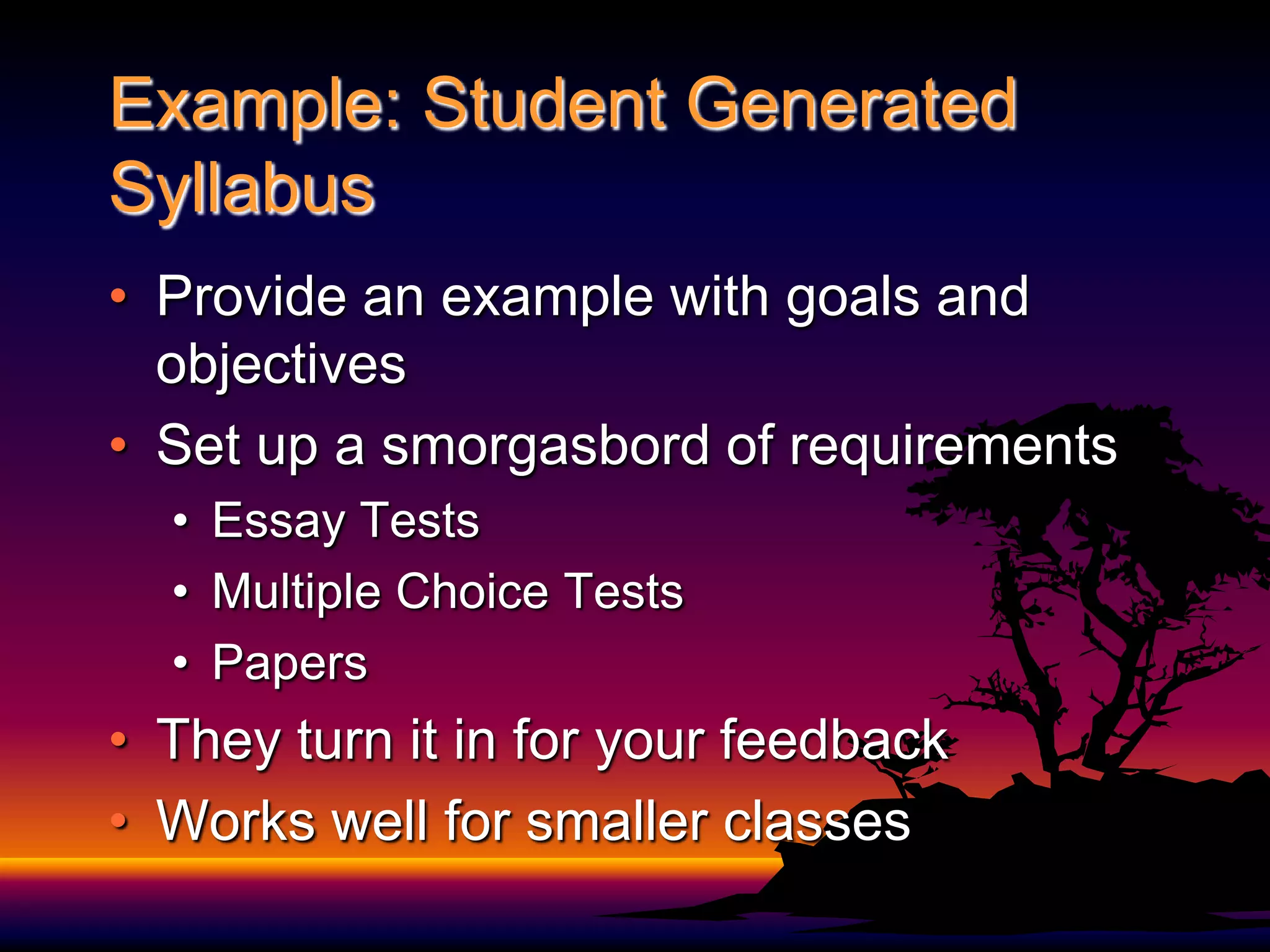 Example: Student Generated Syllabus

• Provide an example with goals and objectives
• Set up a smorgasbord of requirements
  • Essay Tests
  • Multiple Choice Tests
  • Papers
• They turn it in for your feedback
• Works well for smaller classes